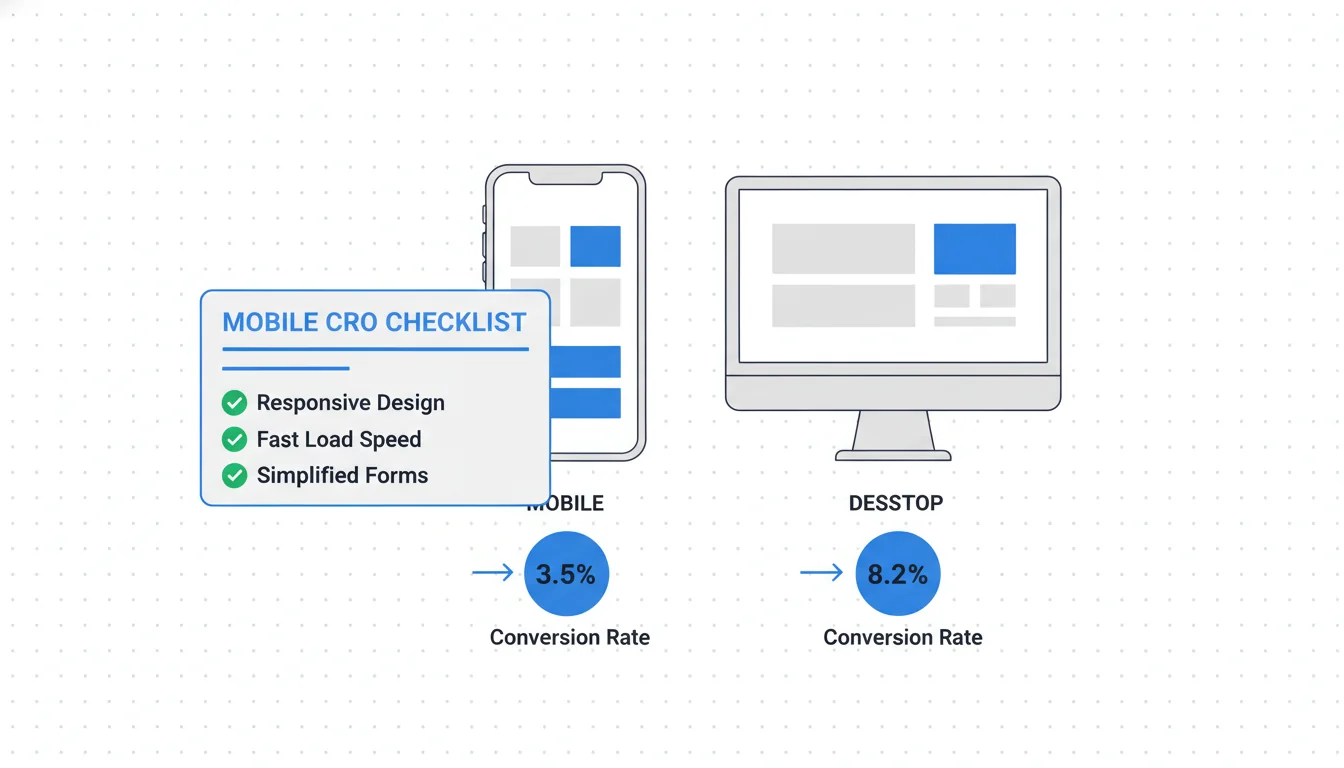 MOBILE CRO CHECKLIST

Responsive Design
Fast Load Speed
Simplified Forms

MOBILE

3.5%

Conversion Rate

DESSTOP

8.2%

Conversion Rate